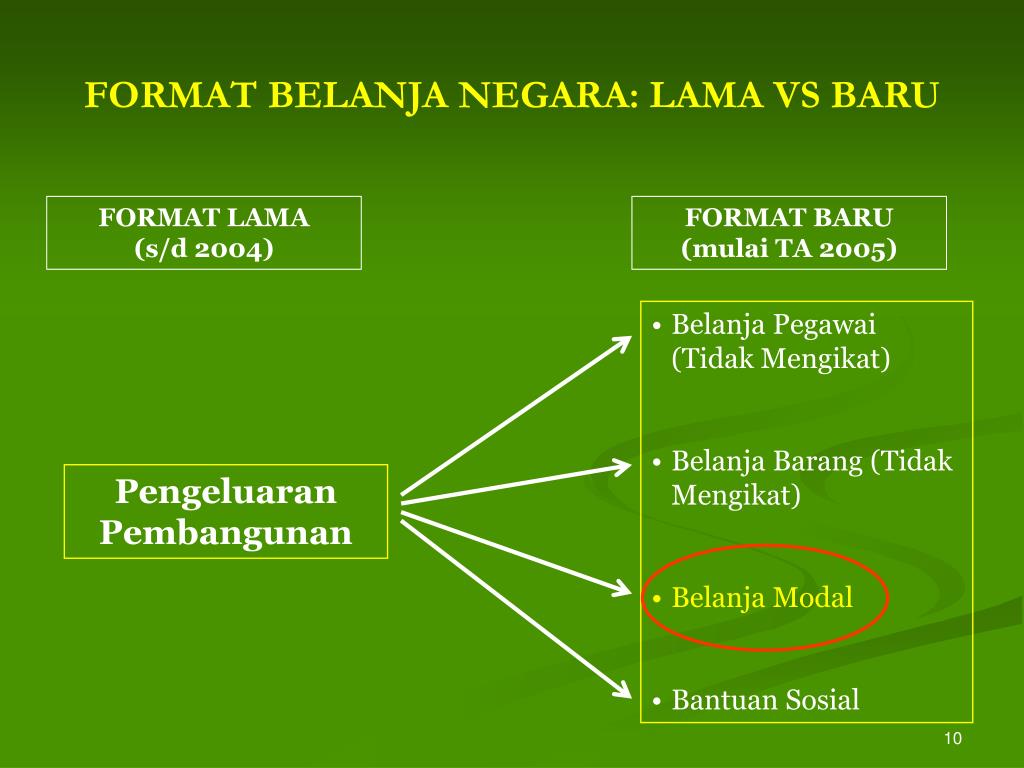 FORMAT BELANJA NEGARA: LAMA VS BARU

FORMAT LAMA
(s/d 2004)

FORMAT BARU
(mulai TA 2005)

Pengeluaran Pembangunan

• Belanja Pegawai (Tidak Mengikat)

• Belanja Barang (Tidak Mengikat)

• Belanja Modal

• Bantuan Sosial

10